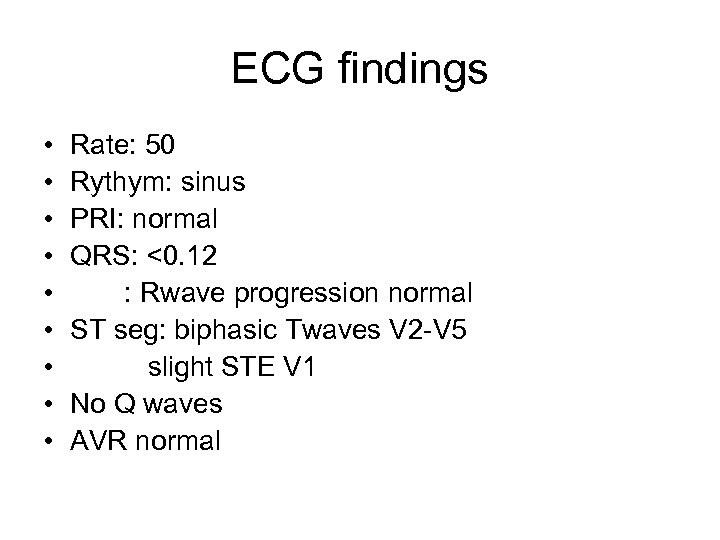 ECG findings

• Rate: 50
• Rythym: sinus
• PRI: normal
• QRS: <0.12
• : Rwave progression normal
• ST seg: biphasic Twaves V2-V5
• slight STE V1
• No Q waves
• AVR normal